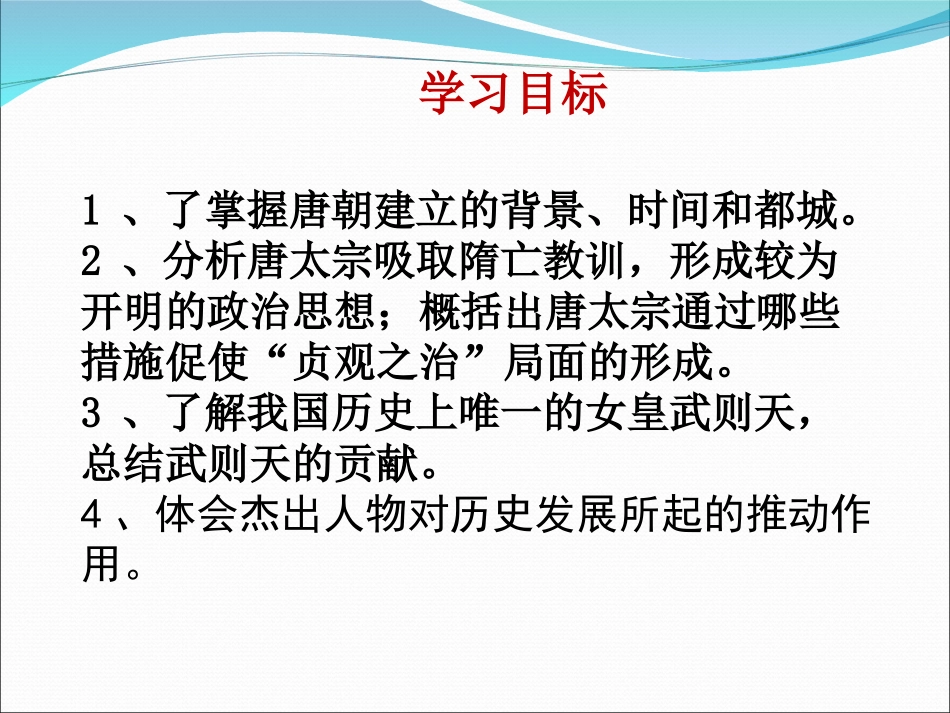 学习目标

1、了掌握唐朝建立的背景、时间和都城。
2、分析唐太宗吸取隋亡教训，形成较为开明的政治思想；概括出唐太宗通过哪些措施促使“贞观之治”局面的形成。
3、了解我国历史上唯一的女皇武则天，总结武则天的贡献。
4、体会杰出人物对历史发展所起的推动作用。